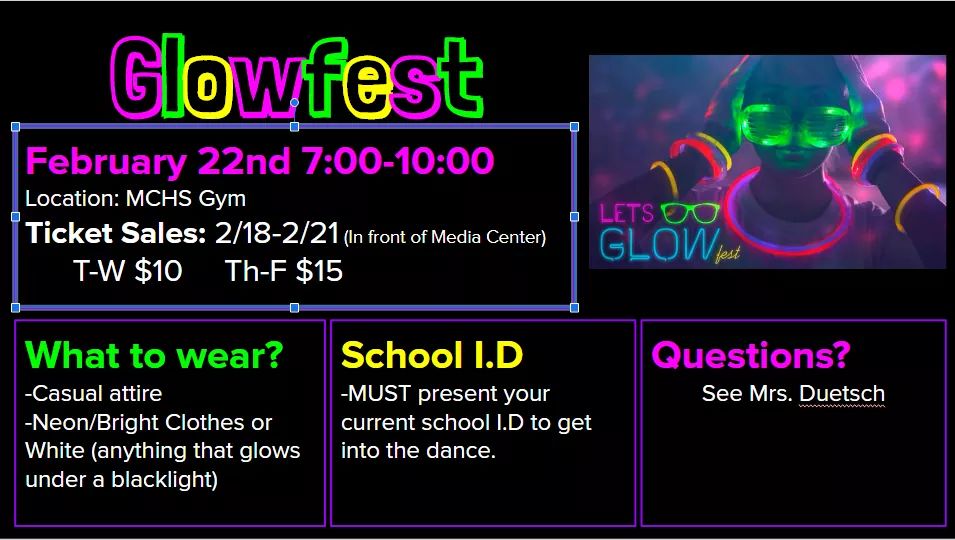 Glowfest

February 22nd 7:00-10:00
Location: MCHS Gym
Ticket Sales: 2/18-2/21 (In front of Media Center)
T-W $10 Th-F $15

LETS GLOW fest

What to wear?
-Casual attire
-Neon/Bright Clothes or White (anything that glows under a blacklight)

School I.D
-MUST present your current school I.D to get into the dance.

Questions?
See Mrs. Duetsch